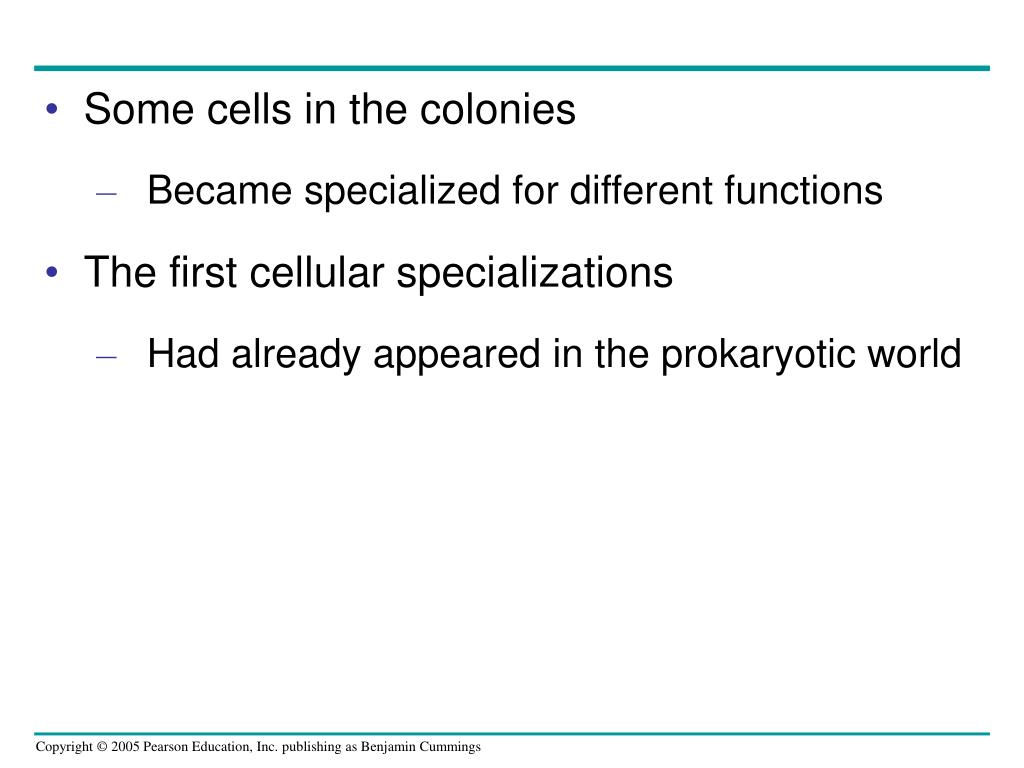 • Some cells in the colonies

– Became specialized for different functions

• The first cellular specializations

– Had already appeared in the prokaryotic world

Copyright © 2005 Pearson Education, Inc. publishing as Benjamin Cummings